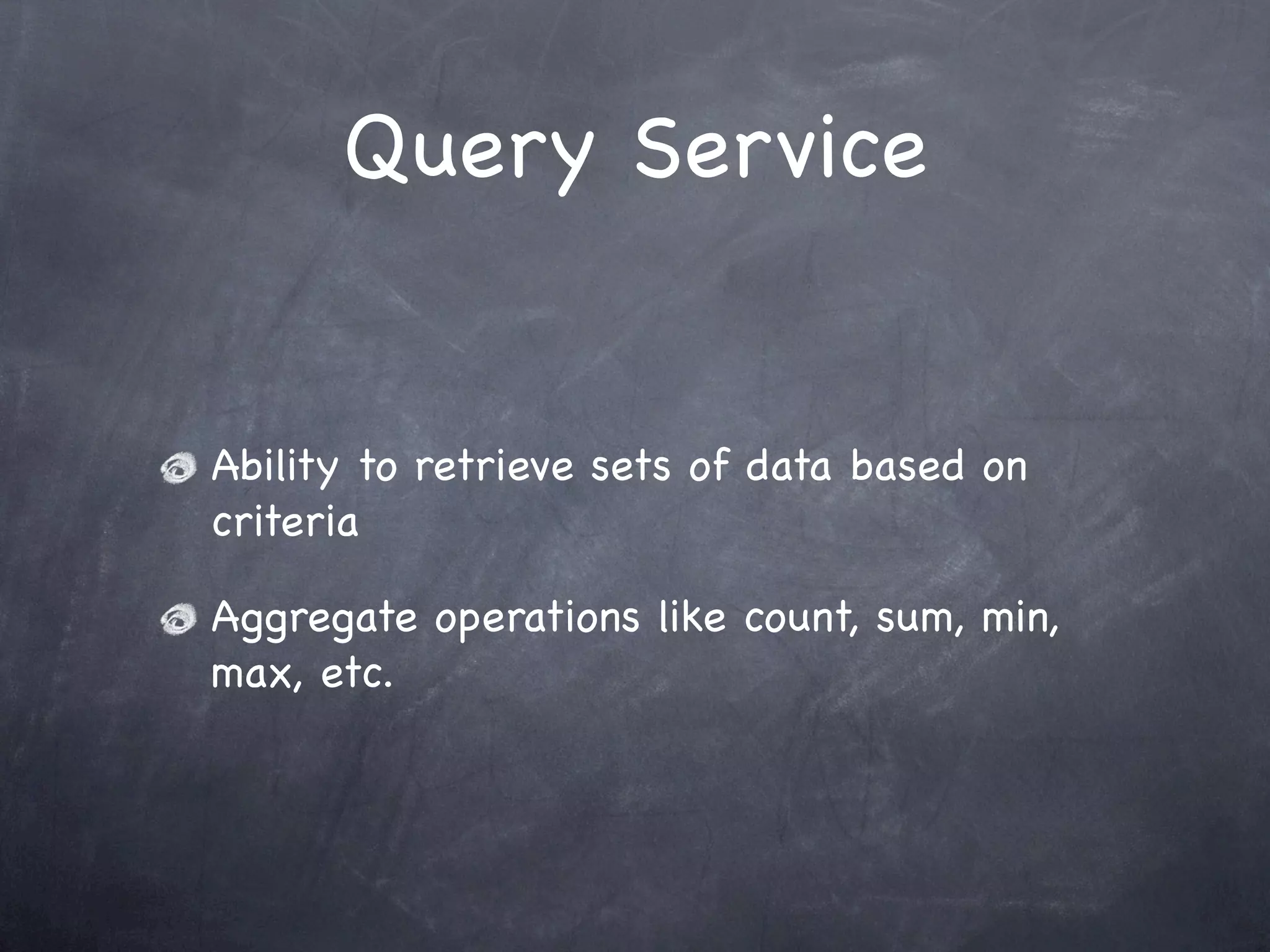 Query Service

Ability to retrieve sets of data based on criteria

Aggregate operations like count, sum, min, max, etc.